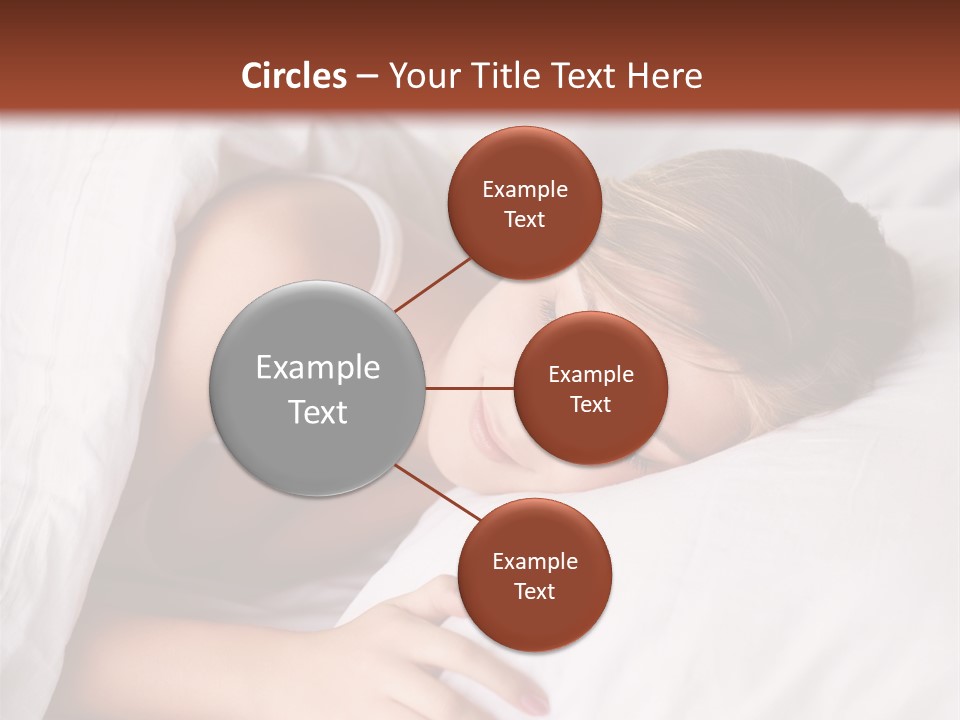 Circles – Your Title Text Here

Example Text

Example Text

Example Text

Example Text